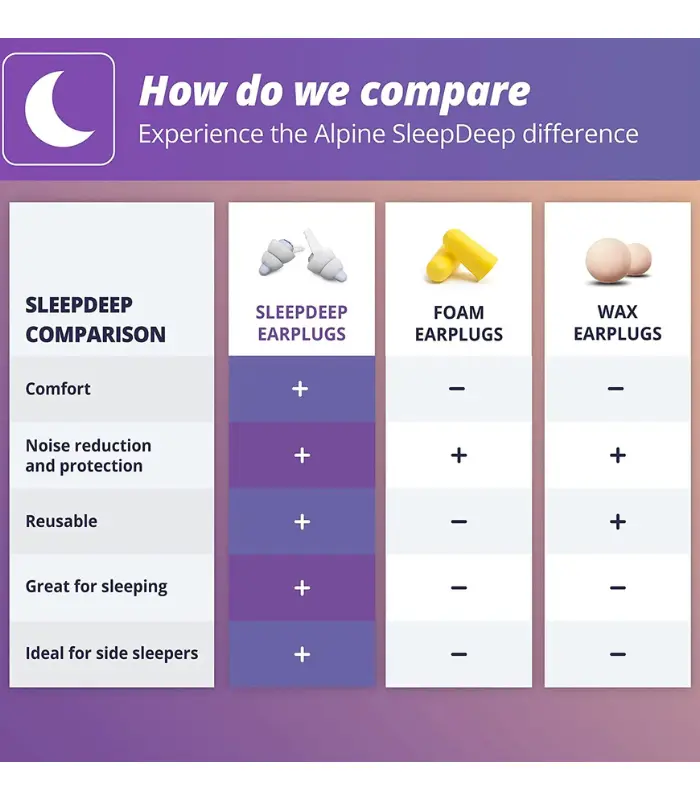 How do we compare
Experience the Alpine SleepDeep difference

| SLEEPDEEP COMPARISON | SLEEPDEEP EARPLUGS | FOAM EARPLUGS | WAX EARPLUGS |
|---|---|---|---|
| Comfort | + | − | − |
| Noise reduction and protection | + | + | + |
| Reusable | + | − | + |
| Great for sleeping | + | − | − |
| Ideal for side sleepers | + | − | − |